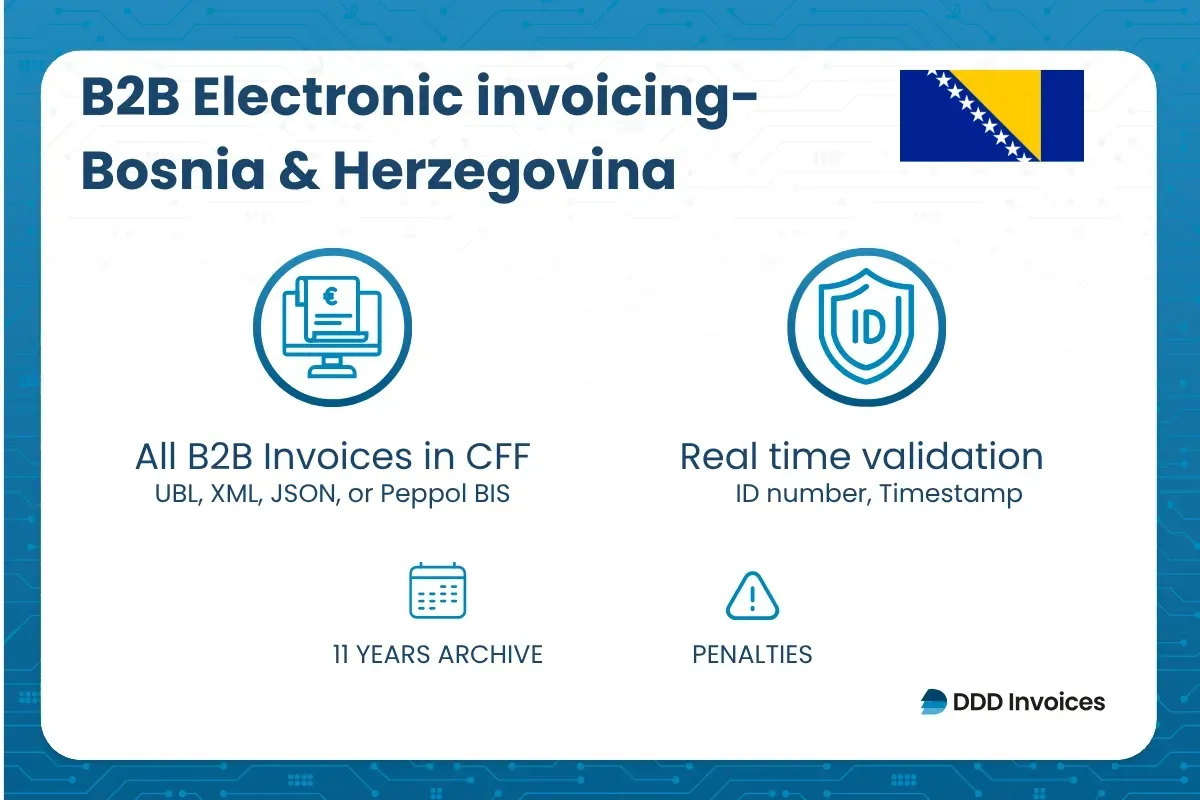 B2B Electronic invoicing-
Bosnia & Herzegovina

€

ID

All B2B Invoices in CFF
UBL, XML, JSON, or Peppol BIS

Real time validation
ID number, Timestamp

11 YEARS ARCHIVE

PENALTIES

DDD Invoices